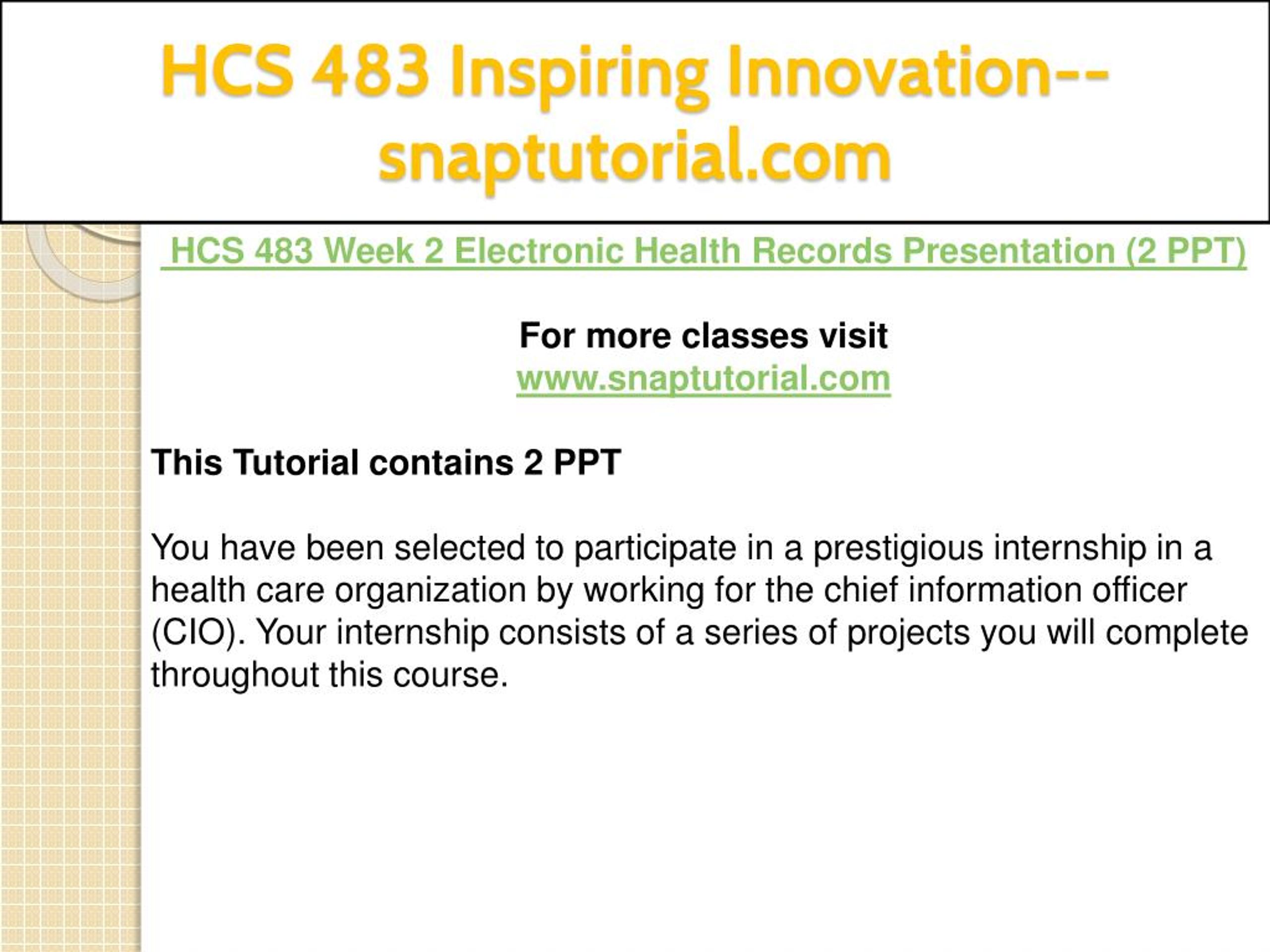 HCS 483 Inspiring Innovation--snaptutorial.com

HCS 483 Week 2 Electronic Health Records Presentation (2 PPT)

For more classes visit
www.snaptutorial.com

This Tutorial contains 2 PPT

You have been selected to participate in a prestigious internship in a health care organization by working for the chief information officer (CIO). Your internship consists of a series of projects you will complete throughout this course.